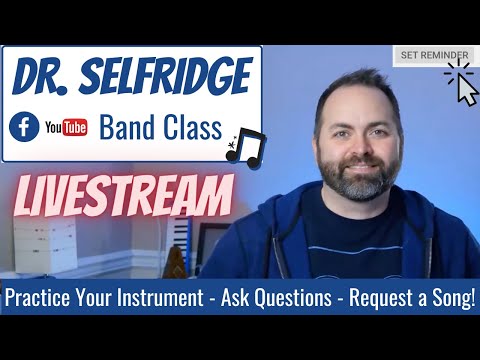 DR. SELFRIDGE

f YouTube Band Class

SET REMINDER

LIVESTREAM

Practice Your Instrument - Ask Questions - Request a Song!